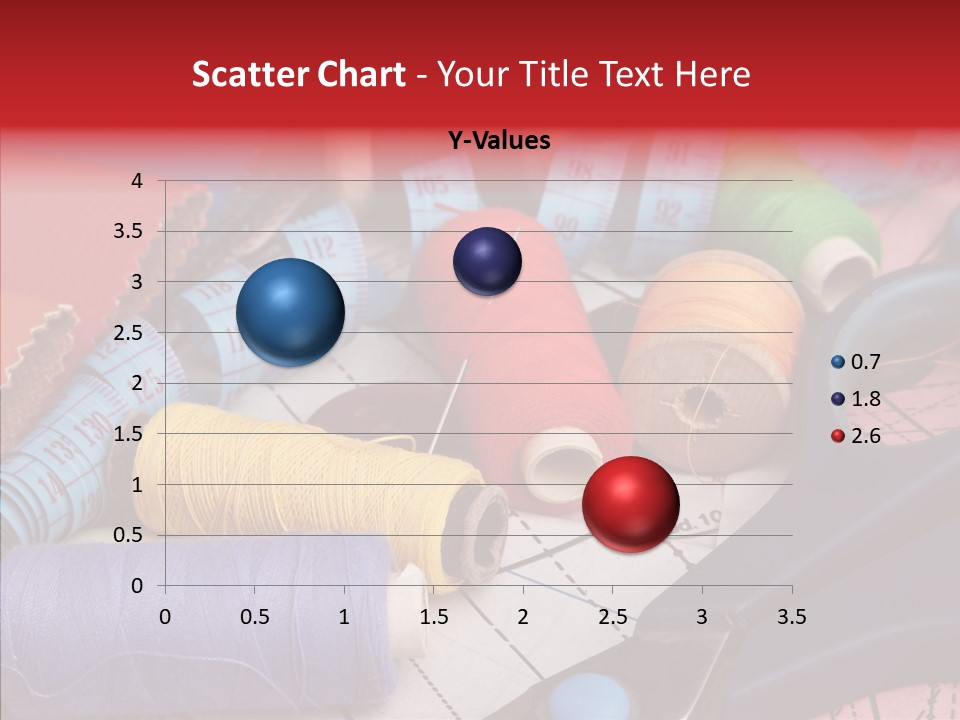 Scatter Chart - Your Title Text Here

Y-Values

4
3.5
3
2.5
2
1.5
1
0.5
0

0 0.5 1 1.5 2 2.5 3 3.5

0.7
1.8
2.6